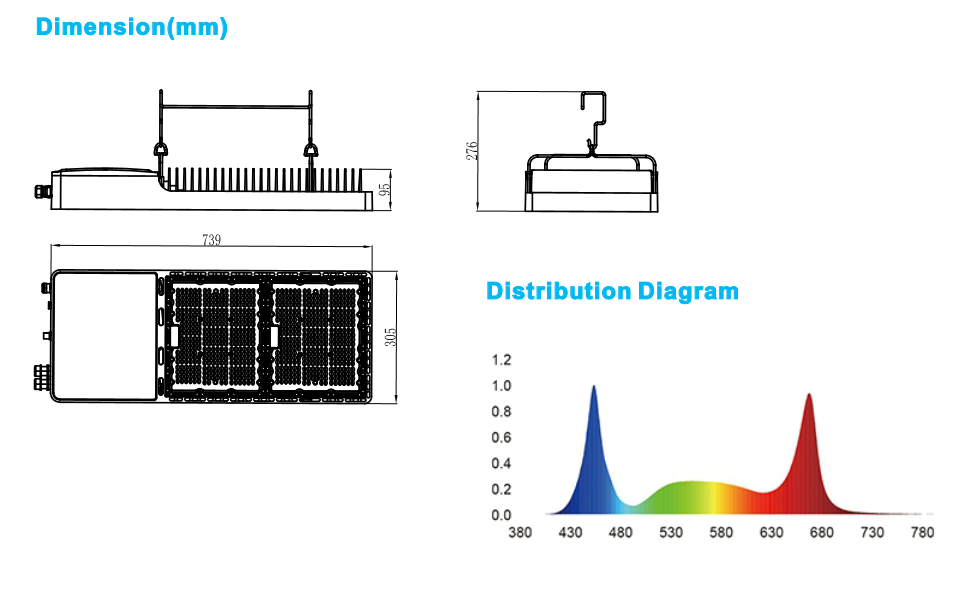 Dimension(mm)

95

276

739

305

Distribution Diagram

1.2
1.0
0.8
0.6
0.4
0.2
0.0

380 430 480 530 580 630 680 730 780